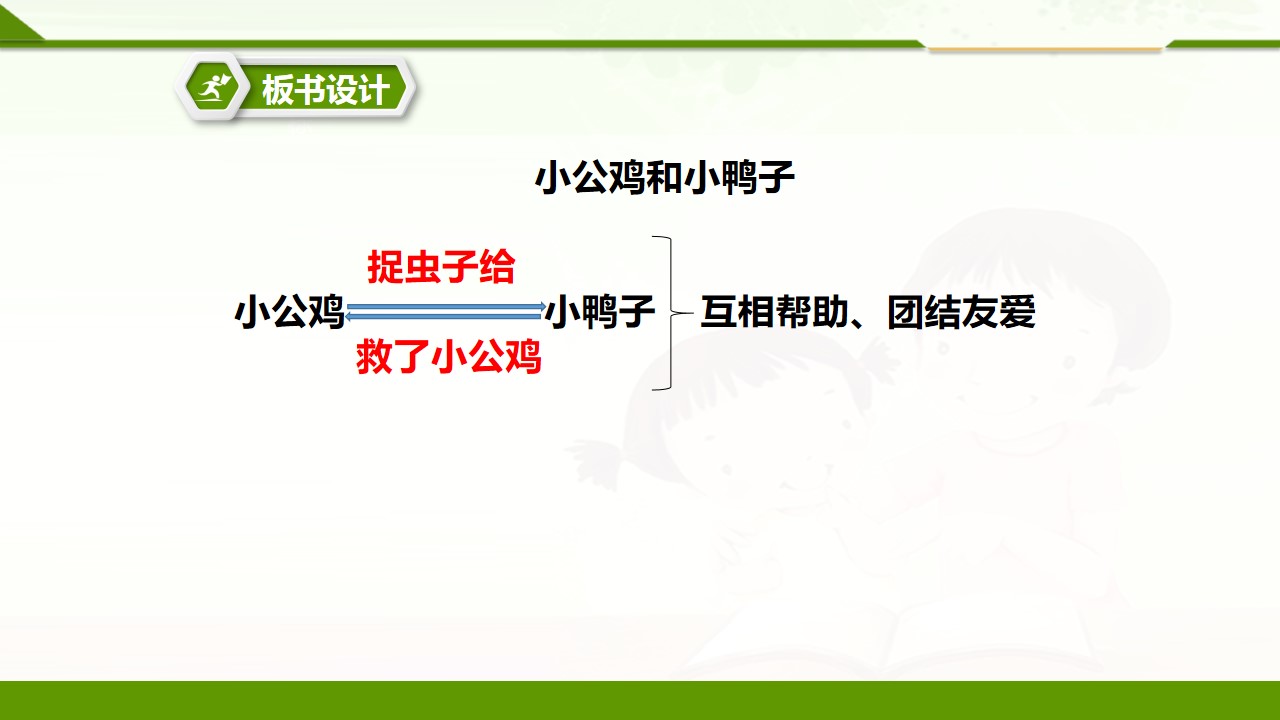 板书设计

小公鸡和小鸭子

捉虫子给

小公鸡 小鸭子 互相帮助、团结友爱

救了小公鸡